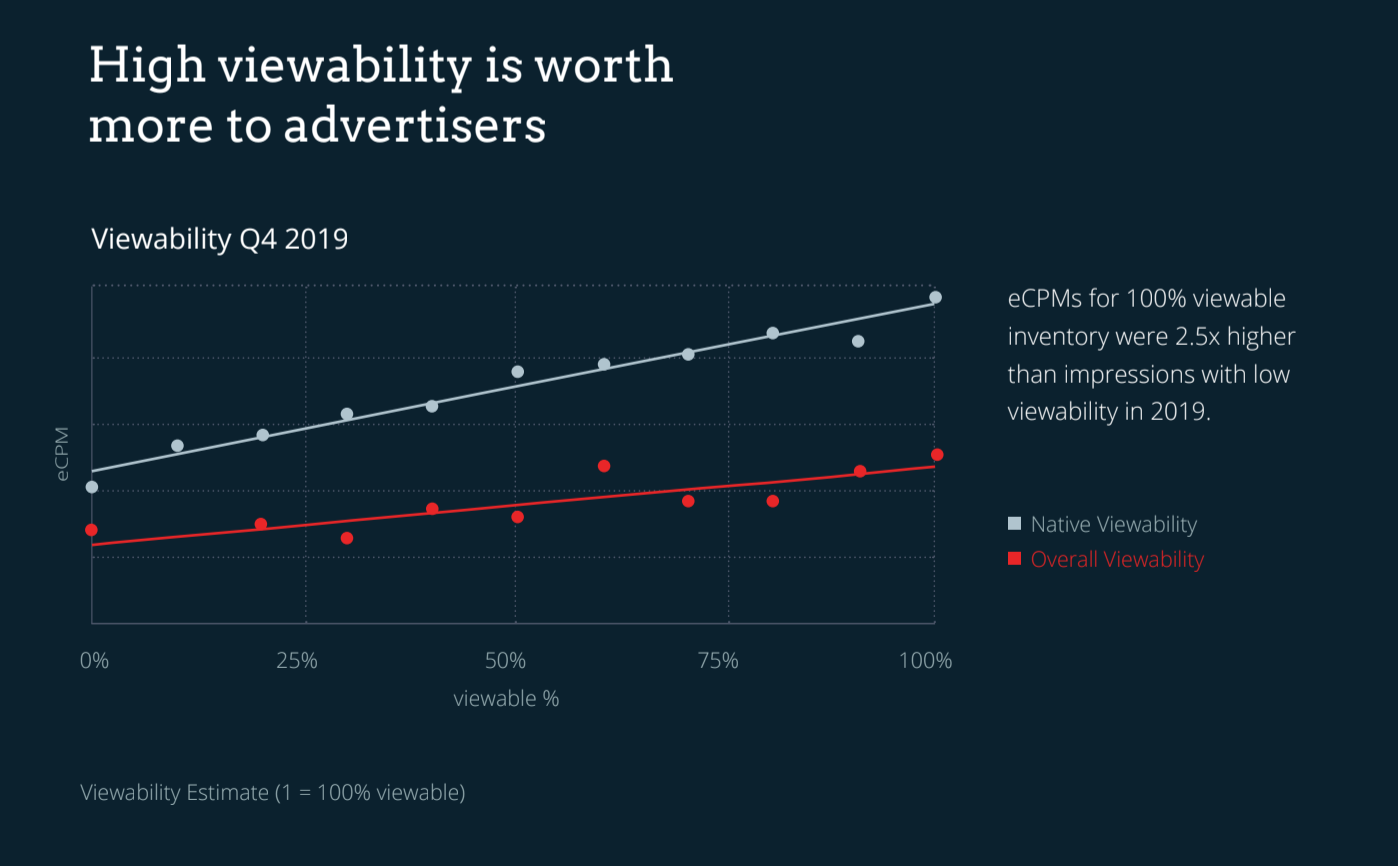 High viewability is worth more to advertisers

Viewability Q4 2019

eCPM

0%
25%
50%
75%
100%

viewable %

eCPMs for 100% viewable inventory were 2.5x higher than impressions with low viewability in 2019.

Native Viewability
Overall Viewability

Viewability Estimate (1 = 100% viewable)